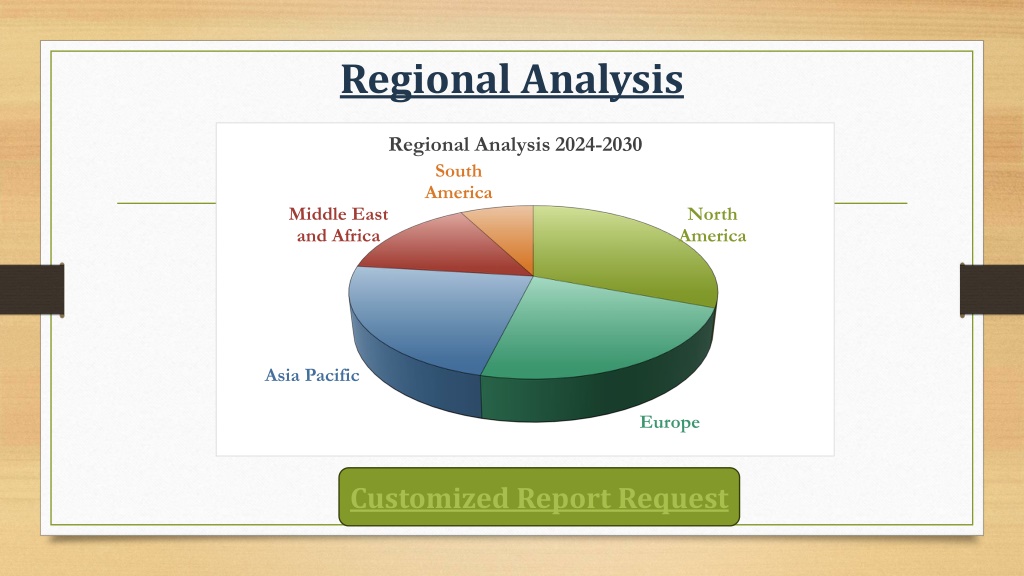 Regional Analysis

Regional Analysis 2024-2030

South America

Middle East and Africa

North America

Asia Pacific

Europe

Customized Report Request